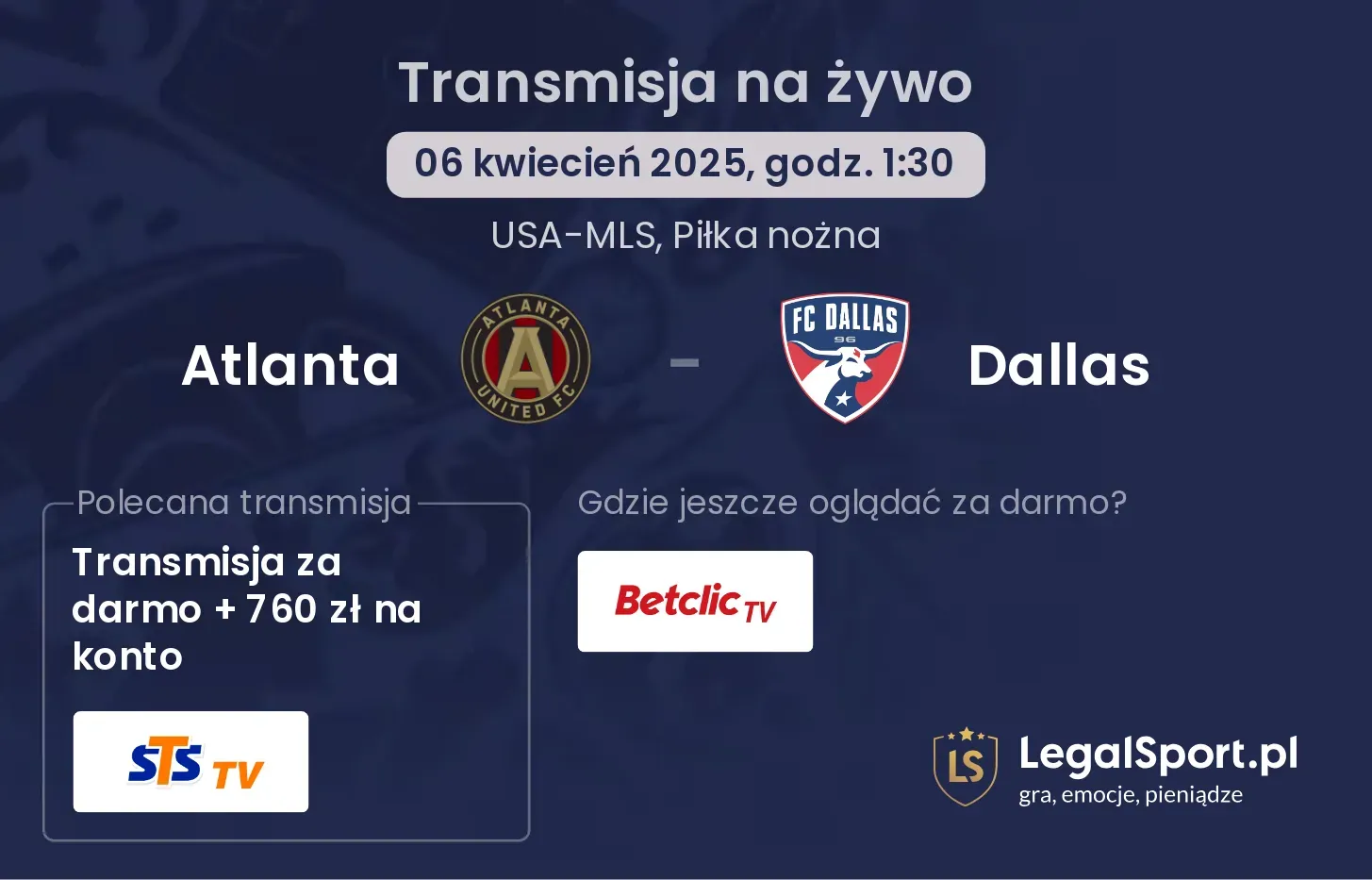 Transmisja na żywo

06 kwiecień 2025, godz. 1:30

USA-MLS, Piłka nożna

Atlanta

ATLANTA UNITED FC
A

-

FC DALLAS
96

Dallas

Polecana transmisja

Transmisja za darmo + 760 zł na konto

STS TV

Gdzie jeszcze oglądać za darmo?

Betclic TV

LS
LegalSport.pl
gra, emocje, pieniądze